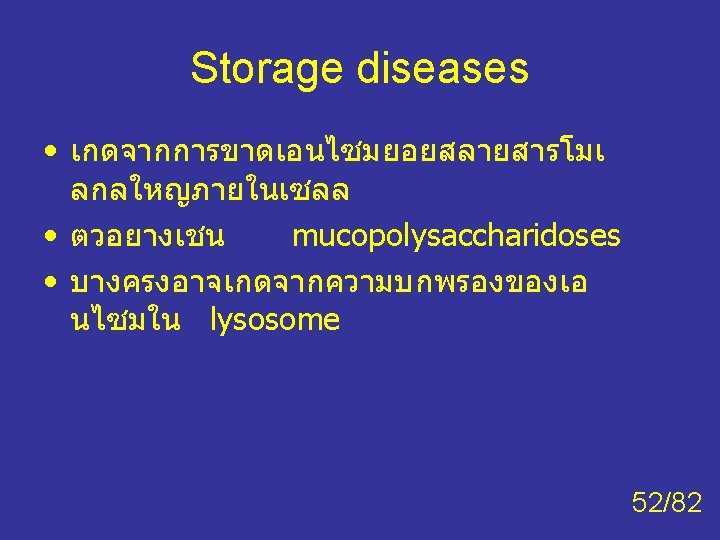 Storage diseases

• เกดจากการขาดเอนไซมยอยสลายสารโมเลกลใหญภายในเซลล

• ตวอยางเชน mucopolysaccharidoses

• บางครงอาจเกดจากความบกพรองของเอนไซมใน lysosome

52/82